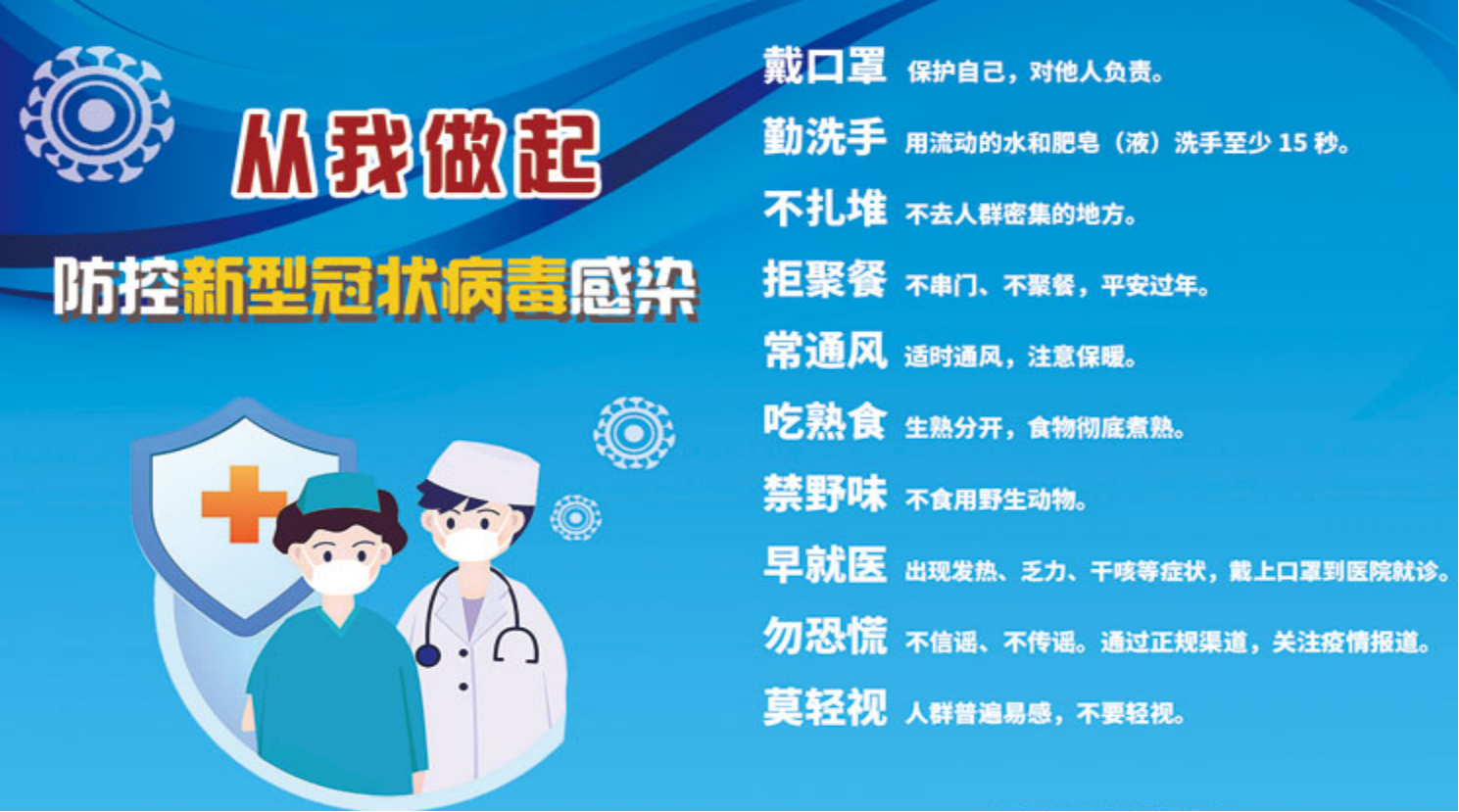 从我做起

防控新型冠状病毒感染

戴口罩 保护自己，对他人负责。

勤洗手 用流动的水和肥皂（液）洗手至少 15 秒。

不扎堆 不去人群密集的地方。

拒聚餐 不串门、不聚餐，平安过年。

常通风 适时通风，注意保暖。

吃熟食 生熟分开，食物彻底煮熟。

禁野味 不食用野生动物。

早就医 出现发热、乏力、干咳等症状，戴上口罩到医院就诊。

勿恐慌 不信谣、不传谣。通过正规渠道，关注疫情报道。

莫轻视 人群普遍易感，不要轻视。